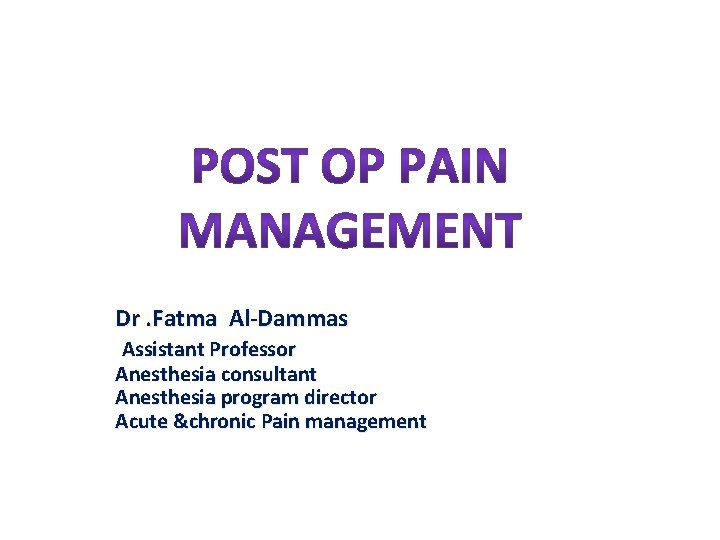 POST OP PAIN MANAGEMENT

Dr .Fatma Al-Dammas
Assistant Professor
Anesthesia consultant
Anesthesia program director
Acute &chronic Pain management